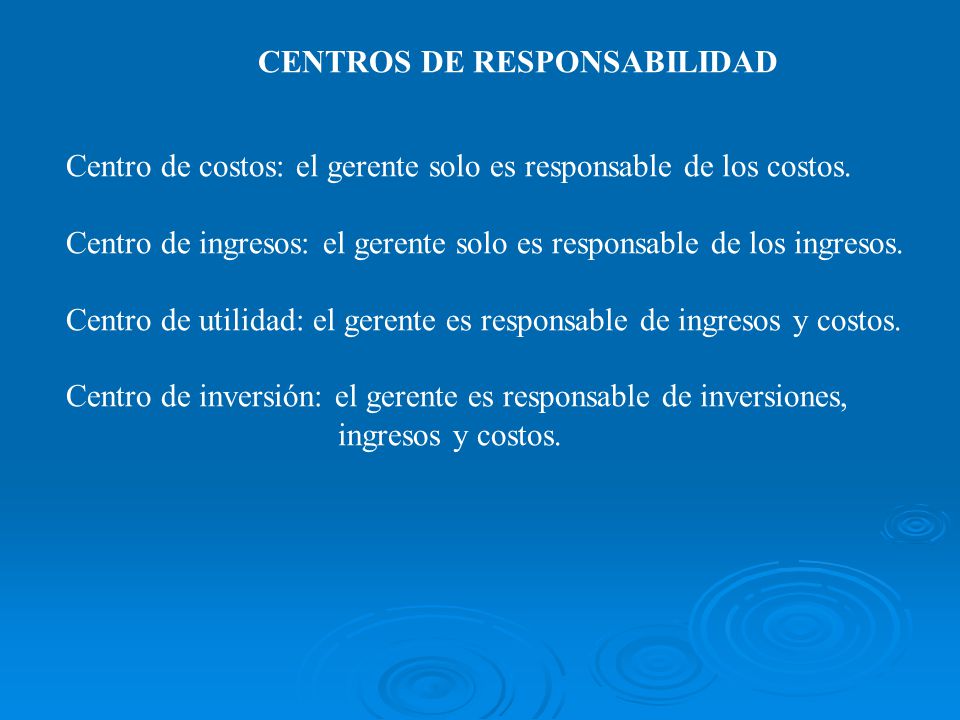 CENTROS DE RESPONSABILIDAD

Centro de costos: el gerente solo es responsable de los costos.

Centro de ingresos: el gerente solo es responsable de los ingresos.

Centro de utilidad: el gerente es responsable de ingresos y costos.

Centro de inversión: el gerente es responsable de inversiones, ingresos y costos.